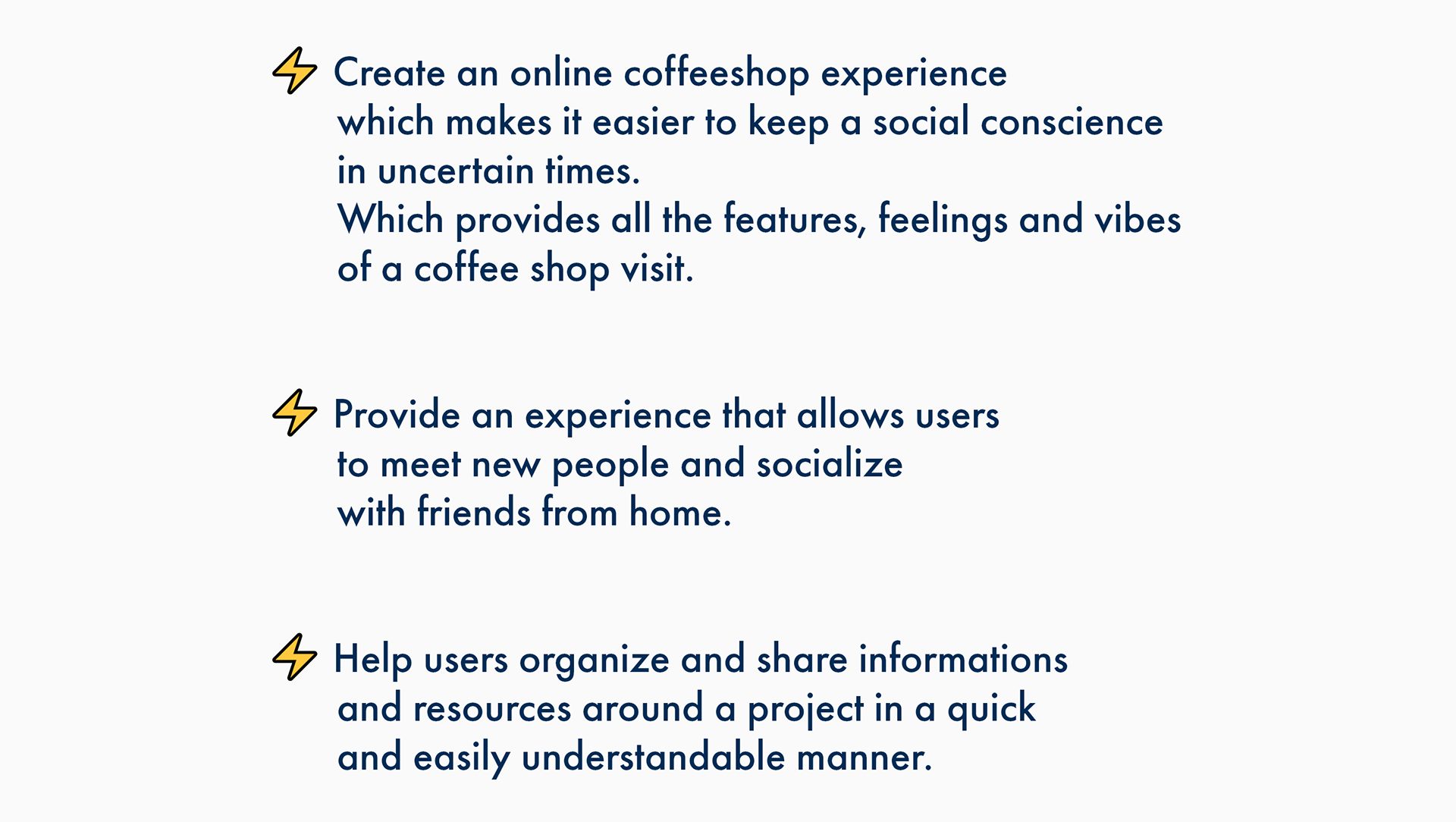 Create an online coffeeshop experience which makes it easier to keep a social conscience in uncertain times.
Which provides all the features, feelings and vibes of a coffee shop visit.

Provide an experience that allows users to meet new people and socialize with friends from home.

Help users organize and share informations and resources around a project in a quick and easily understandable manner.